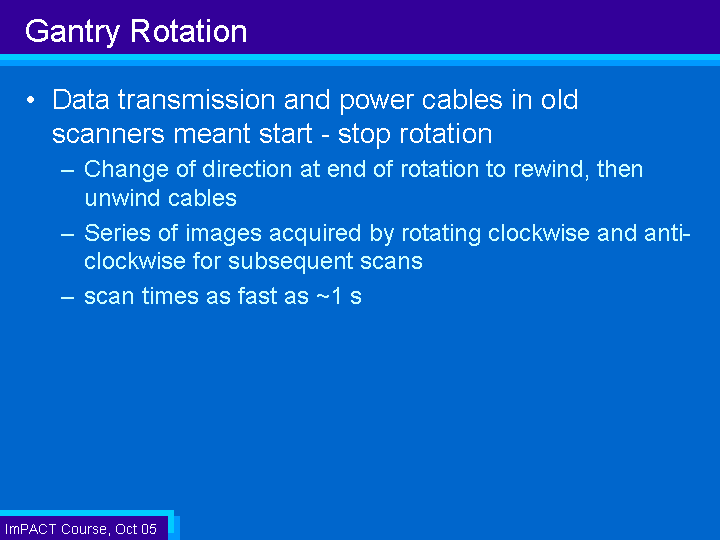 Gantry Rotation

• Data transmission and power cables in old scanners meant start - stop rotation

– Change of direction at end of rotation to rewind, then unwind cables

– Series of images acquired by rotating clockwise and anti-clockwise for subsequent scans

– scan times as fast as ~1 s

ImPACT Course, Oct 05